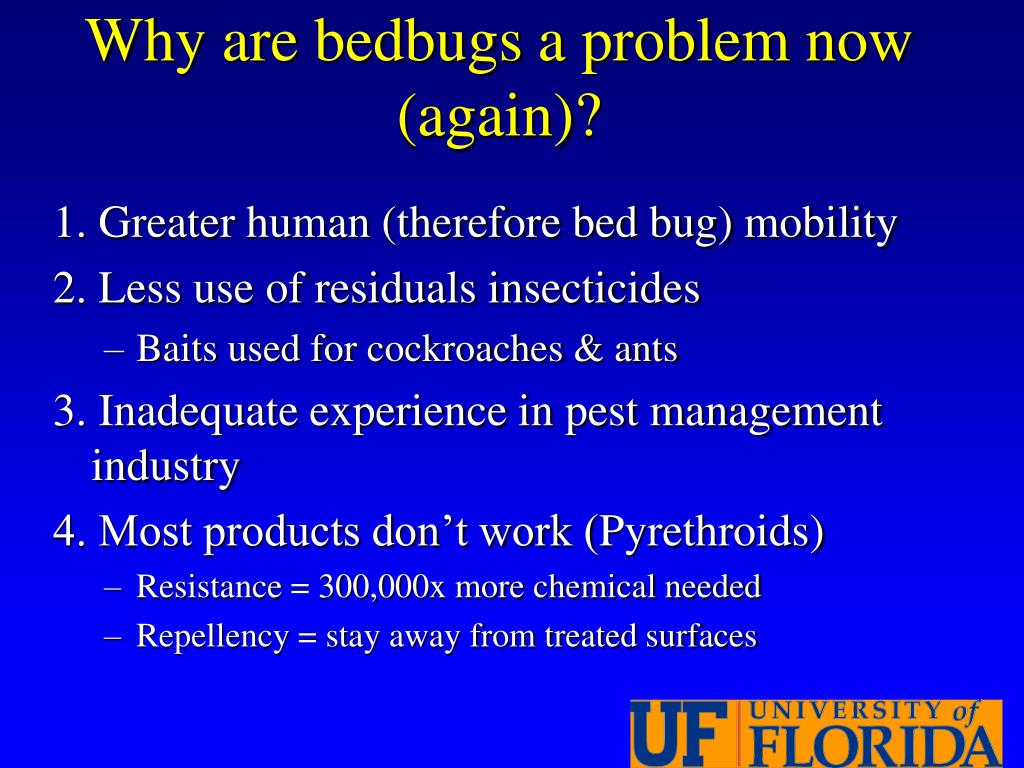 Why are bedbugs a problem now (again)?

1. Greater human (therefore bed bug) mobility

2. Less use of residuals insecticides

– Baits used for cockroaches & ants

3. Inadequate experience in pest management industry

4. Most products don't work (Pyrethroids)

– Resistance = 300,000x more chemical needed

– Repellency = stay away from treated surfaces

UF UNIVERSITY of FLORIDA